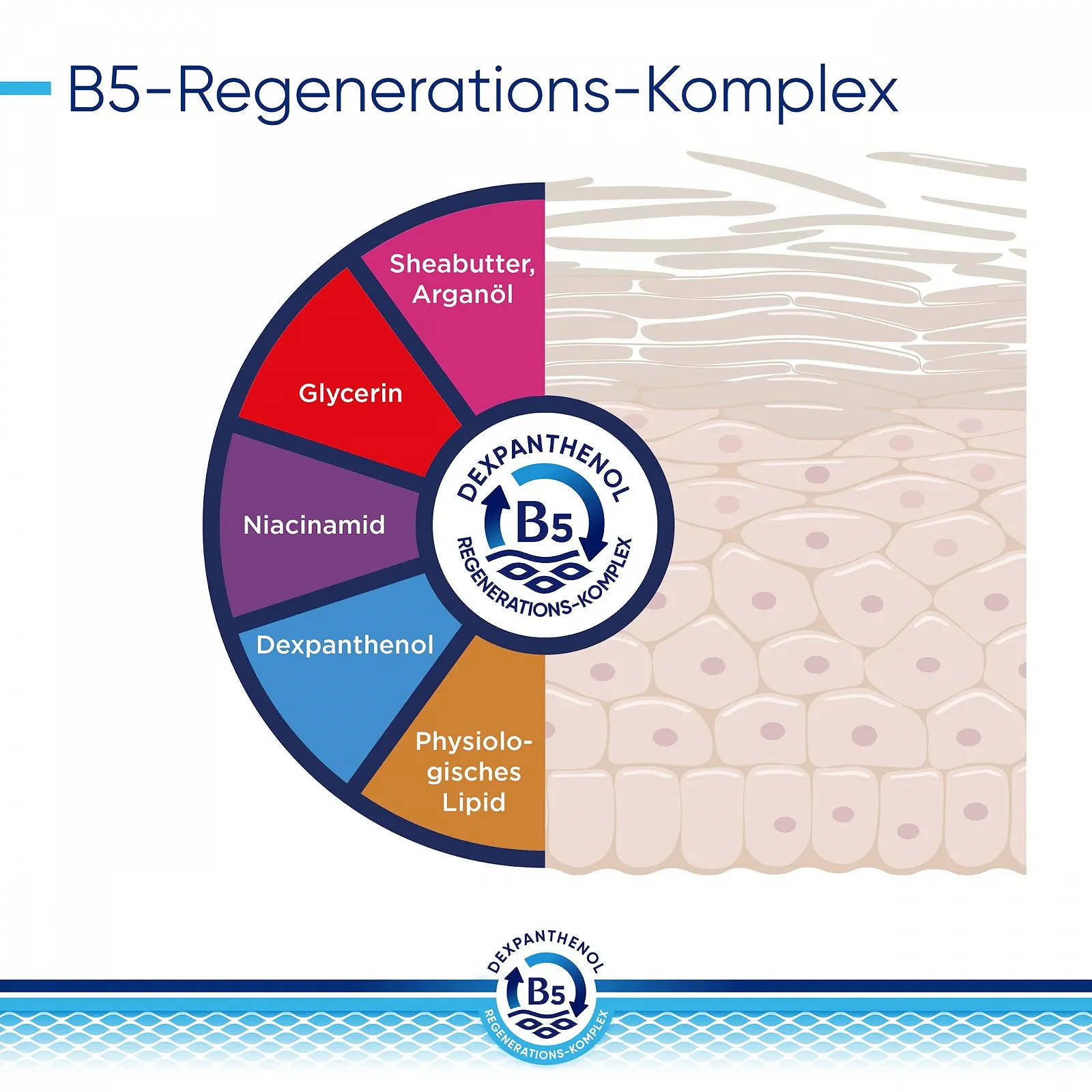 B5-Regenerations-Komplex

Sheabutter, Arganöl

Glycerin

Niacinamid

Dexpanthenol

Physiologisches Lipid

DEXPANTHENOL
B5
REGENERATIONS-KOMPLEX

DEXPANTHENOL
B5
REGENERATIONS-KOMPLEX